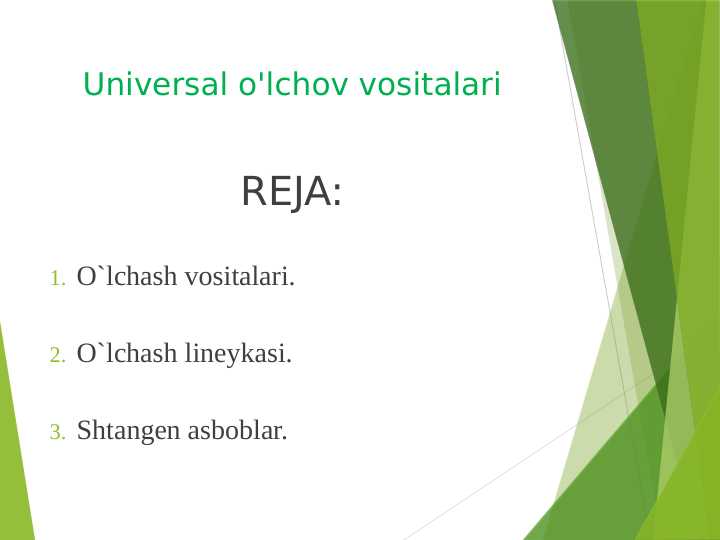 Universal o'lchov vositalari

REJA:

1. O`lchash vositalari.

2. O`lchash lineykasi.

3. Shtangen asboblar.